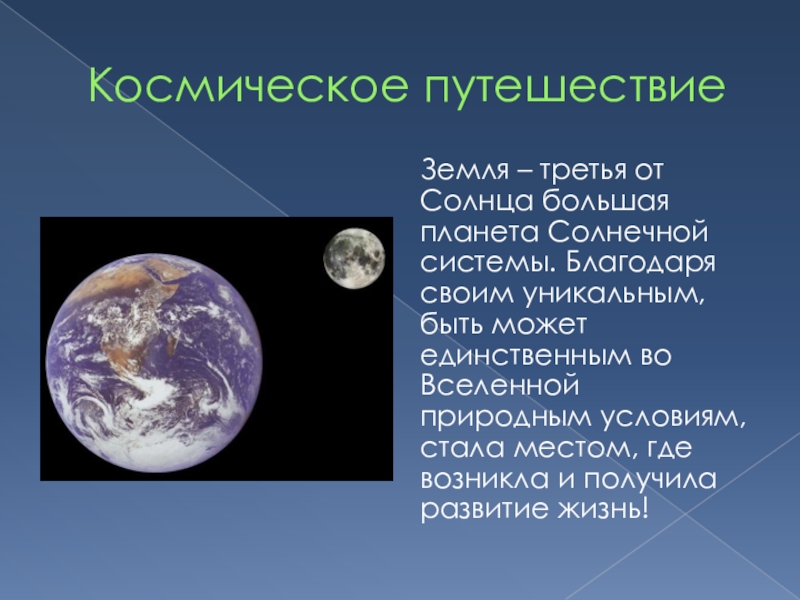 Космическое путешествие

Земля – третья от Солнца большая планета Солнечной системы. Благодаря своим уникальным, быть может единственным во Вселенной природным условиям, стала местом, где возникла и получила развитие жизнь!